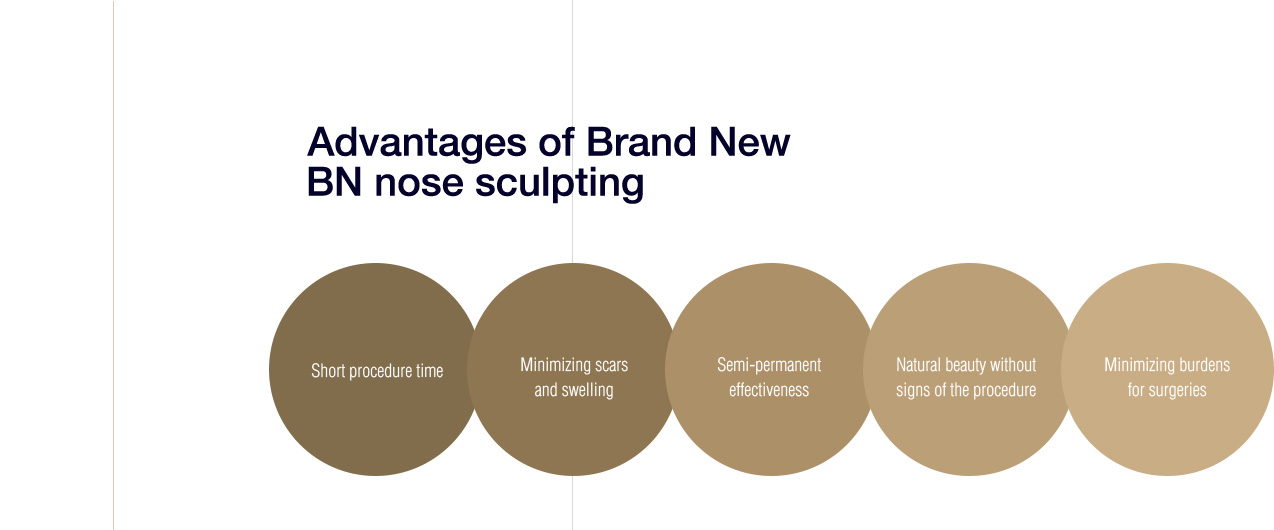 Advantages of Brand New BN nose sculpting

Short procedure time

Minimizing scars and swelling

Semi-permanent effectiveness

Natural beauty without signs of the procedure

Minimizing burdens for surgeries